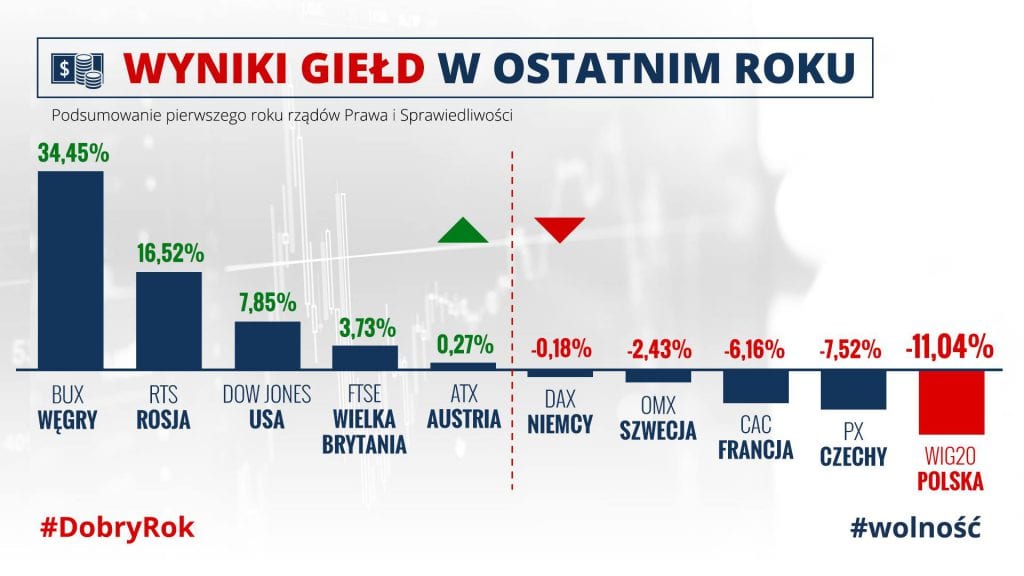 WYNIKI GIEŁD W OSTATNIM ROKU

Podsumowanie pierwszego roku rządów Prawa i Sprawiedliwości

34,45%
BUX
WĘGRY

16,52%
RTS
ROSJA

7,85%
DOW JONES
USA

3,73%
FTSE
WIELKA BRYTANIA

0,27%
ATX
AUSTRIA

-0,18%
DAX
NIEMCY

-2,43%
OMX
SZWECJA

-6,16%
CAC
FRANCJA

-7,52%
PX
CZECHY

-11,04%
WIG20
POLSKA

#DobryRok

#wolność